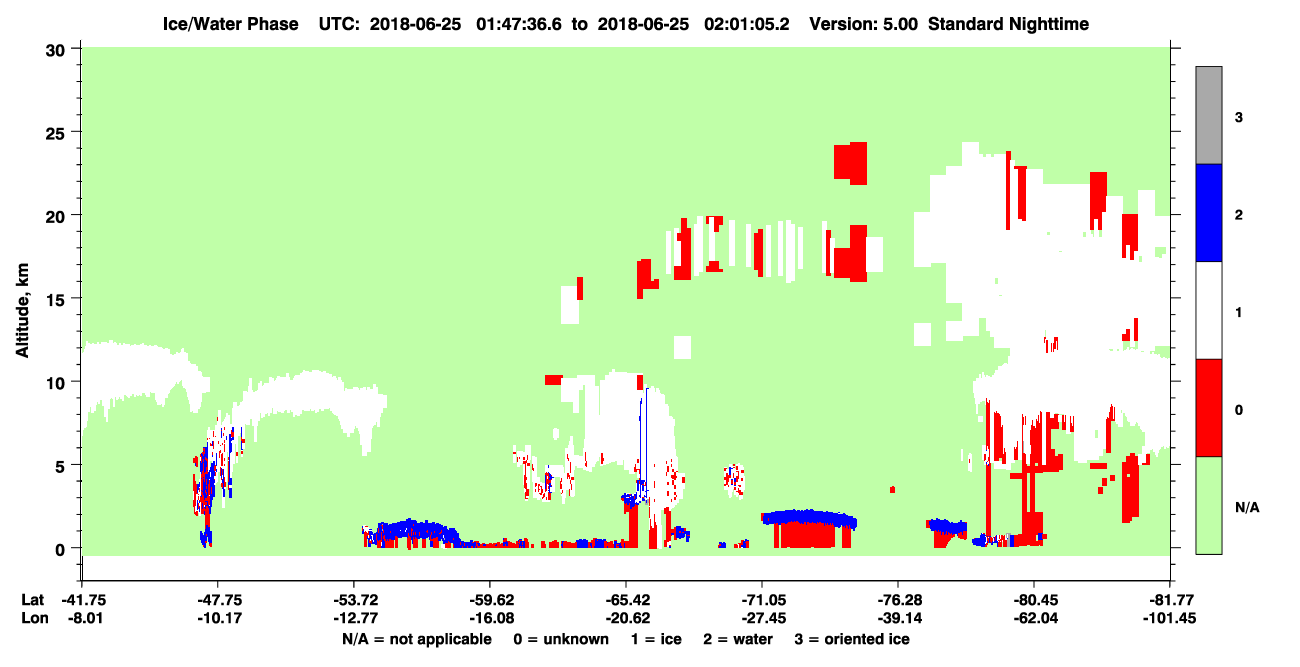 Ice/Water Phase UTC: 2018-06-25 01:47:36.6 to 2018-06-25 02:01:05.2 Version: 5.00 Standard Nighttime

Altitude, km

30
25
20
15
10
5
0

3
2
1
0
N/A

| Lat | -41.75 | -47.75 | -53.72 | -59.62 | -65.42 | -71.05 | -76.28 | -80.45 | -81.77 |
|---|---|---|---|---|---|---|---|---|---|
| Lon | -8.01 | -10.17 | -12.77 | -16.08 | -20.62 | -27.45 | -39.14 | -62.04 | -101.45 |

N/A = not applicable 0 = unknown 1 = ice 2 = water 3 = oriented ice